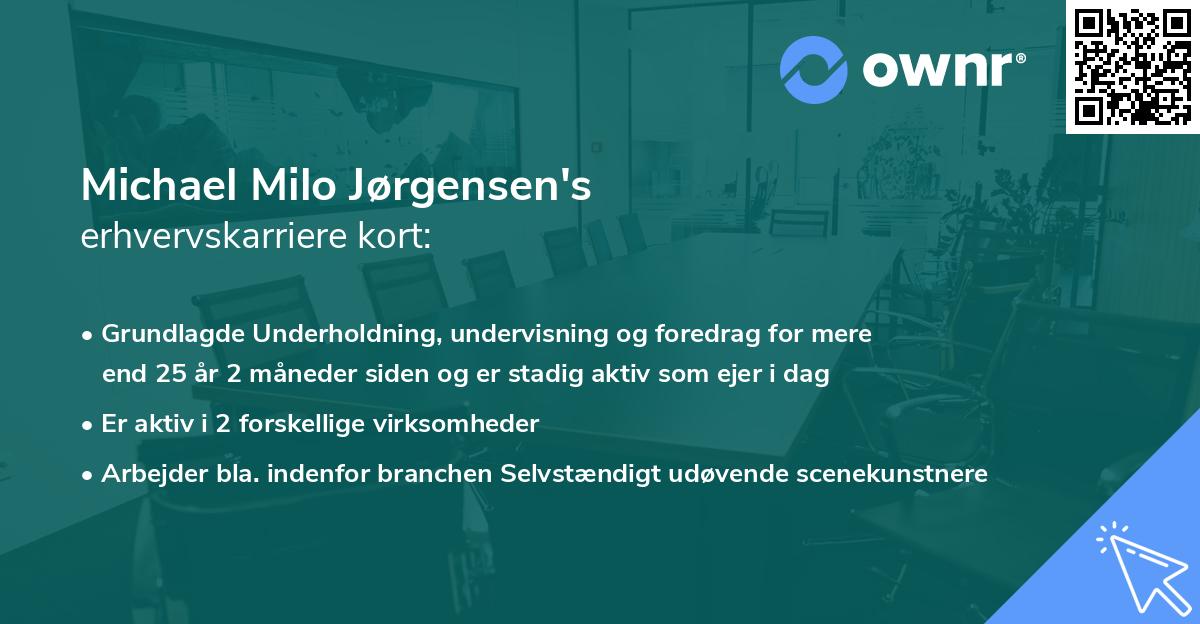 ownr®

Michael Milo Jørgensen's
erhvervskarriere kort:

• Grundlagde Underholdning, undervisning og foredrag for mere end 25 år 2 måneder siden og er stadig aktiv som ejer i dag

• Er aktiv i 2 forskellige virksomheder

• Arbejder bla. indenfor branchen Selvstændigt udøvende scenekunstnere